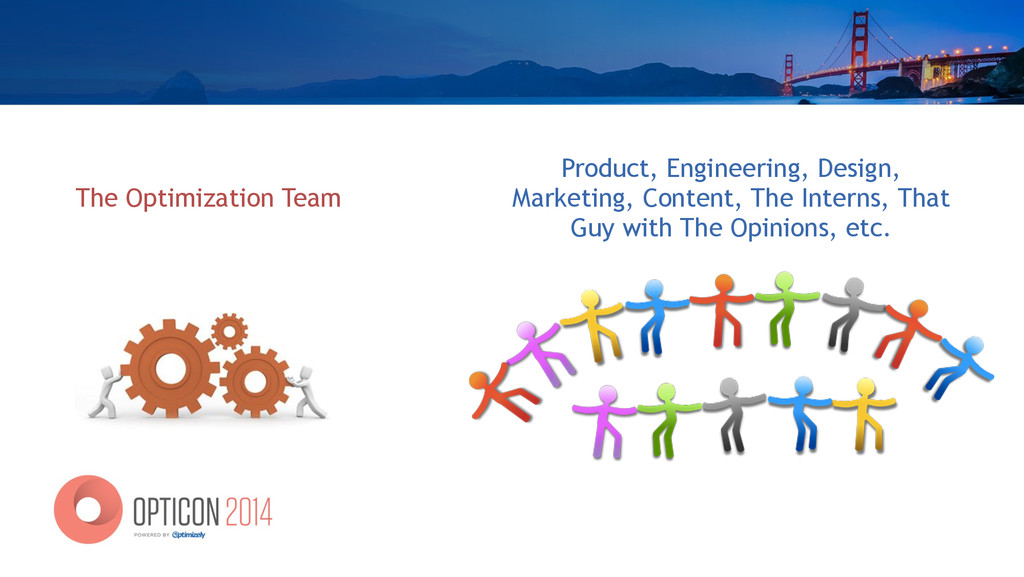 The Optimization Team

Product, Engineering, Design, Marketing, Content, The Interns, That Guy with The Opinions, etc.

OPTICON 2014
POWERED BY Optimizely